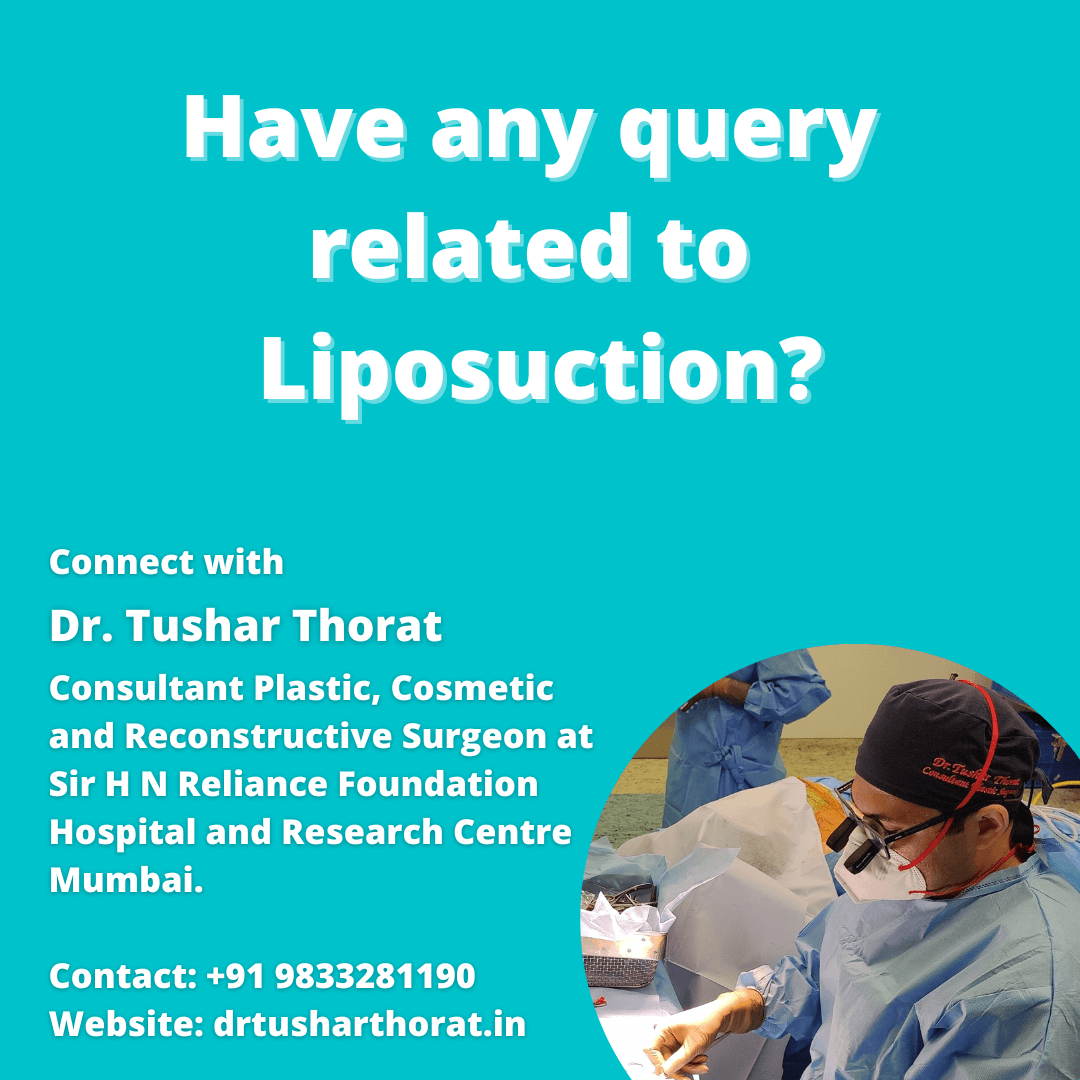 Have any query related to Liposuction?

Connect with

Dr. Tushar Thorat

Consultant Plastic, Cosmetic and Reconstructive Surgeon at Sir H N Reliance Foundation Hospital and Research Centre Mumbai.

Contact: +91 9833281190
Website: drtusharthorat.in

Dr. Tushar Thorat
Consultant Plastic Surgeon